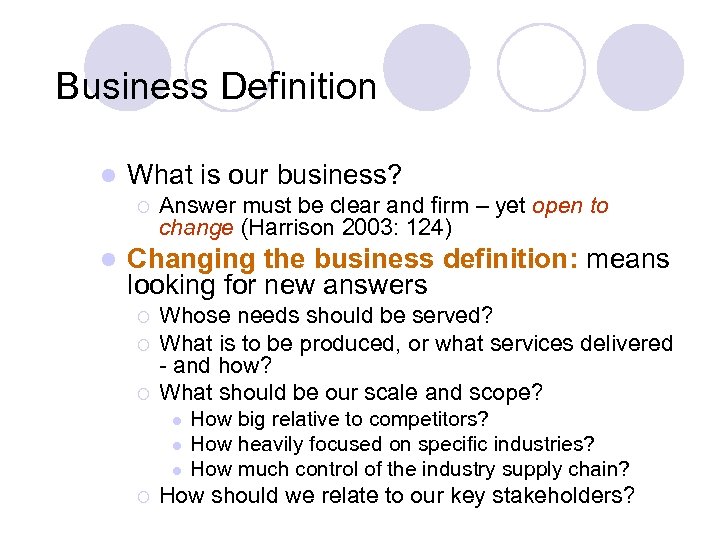 Business Definition

What is our business?

Answer must be clear and firm – yet open to change (Harrison 2003: 124)

Changing the business definition: means looking for new answers

Whose needs should be served?

What is to be produced, or what services delivered - and how?

What should be our scale and scope?

How big relative to competitors?

How heavily focused on specific industries?

How much control of the industry supply chain?

How should we relate to our key stakeholders?